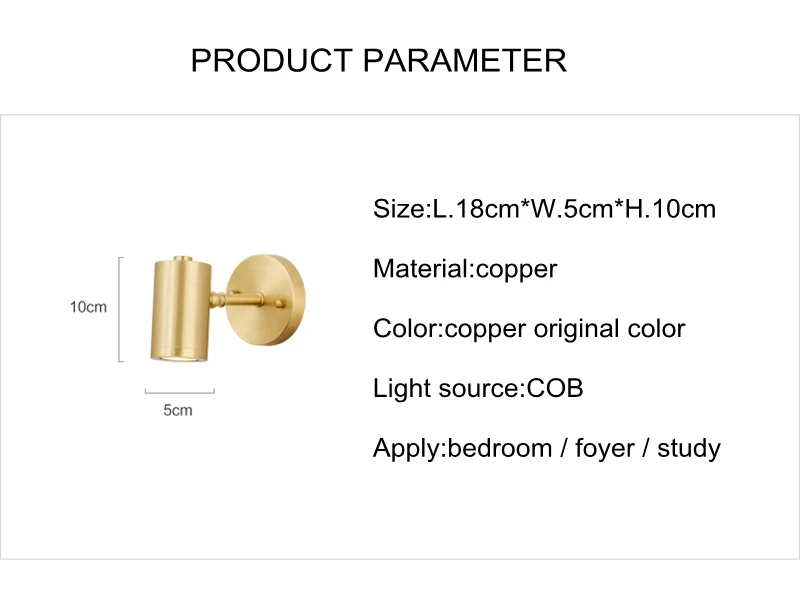 PRODUCT PARAMETER

10cm

5cm

Size:L.18cm*W.5cm*H.10cm

Material:copper

Color:copper original color

Light source:COB

Apply:bedroom / foyer / study